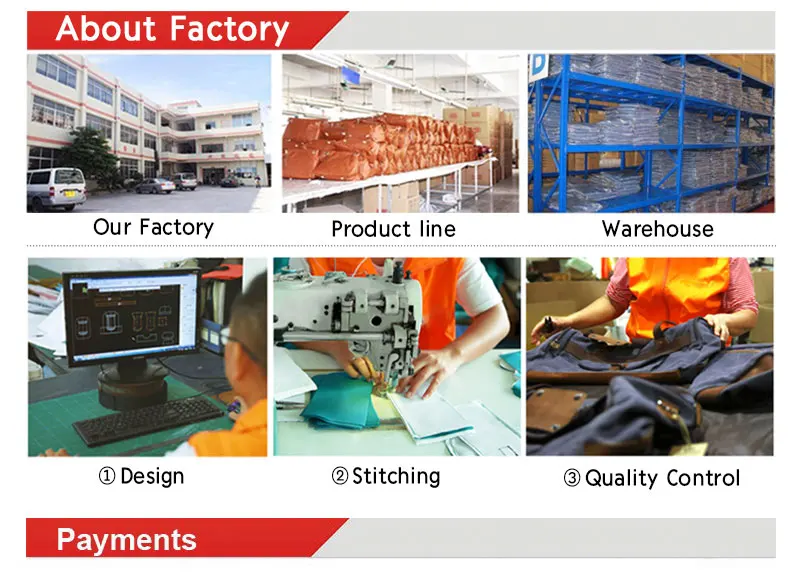 About Factory

Our Factory

Product line

Warehouse

① Design

② Stitching

③ Quality Control

Payments